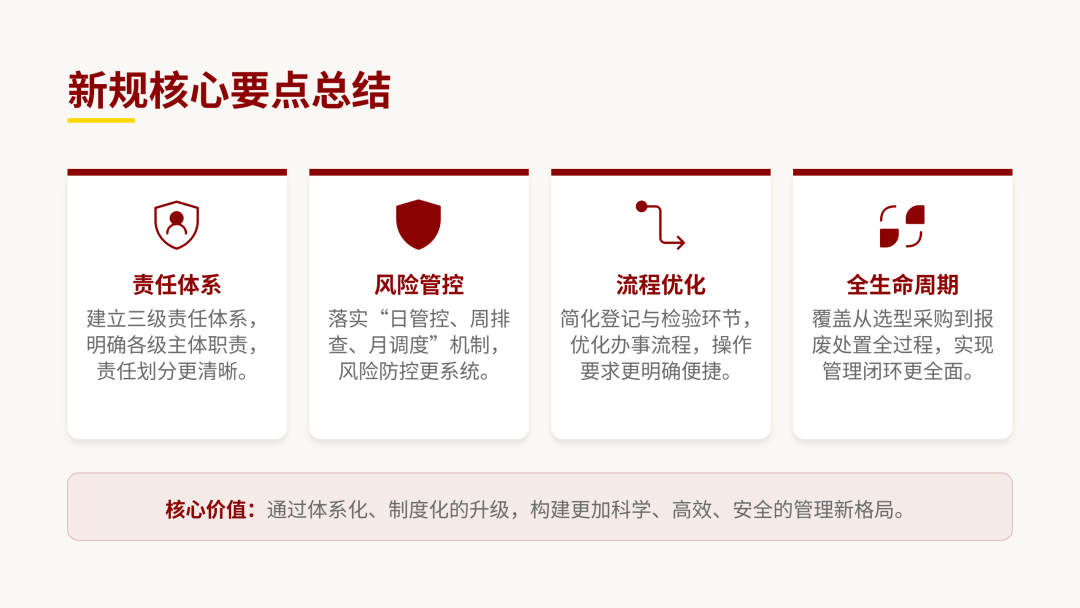 新规核心要点总结

责任体系

建立三级责任体系，明确各级主体职责，责任划分更清晰。

风险管控

落实“日管控、周排查、月调度”机制，风险防控更系统。

流程优化

简化登记与检验环节，优化办事流程，操作要求更明确便捷。

全生命周期

覆盖从选型采购到报废处置全过程，实现管理闭环更全面。

核心价值：通过体系化、制度化的升级，构建更加科学、高效、安全的管理新格局。